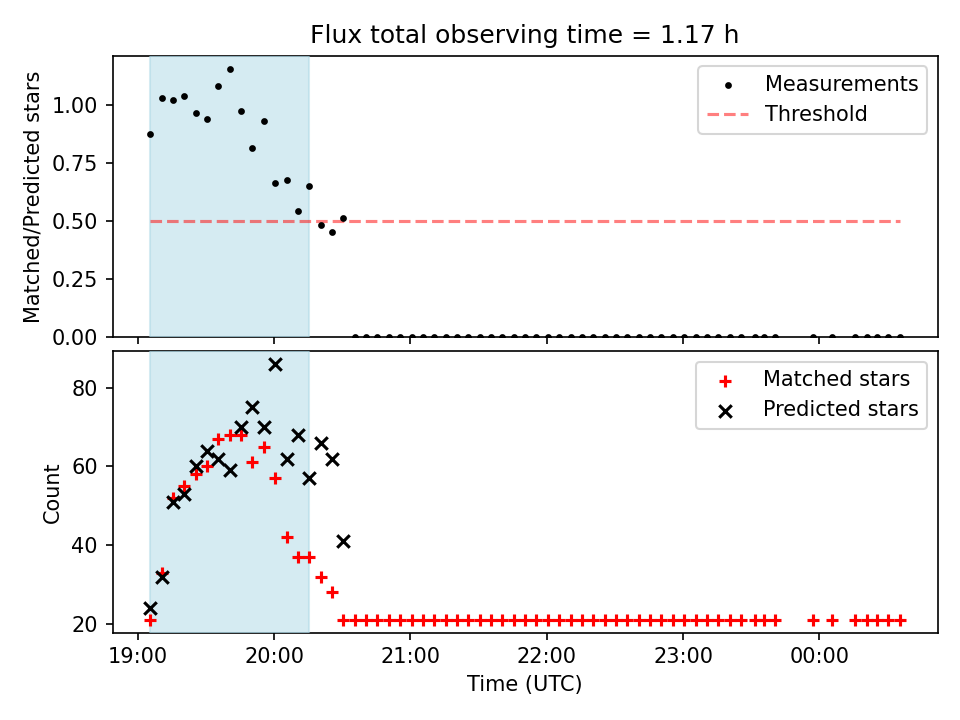 Flux total observing time = 1.17 h

Matched/Predicted stars

1.00
0.75
0.50
0.25
0.00

Measurements
Threshold

Count

80
60
40
20

Matched stars
Predicted stars

19:00
20:00
21:00
22:00
23:00
00:00

Time (UTC)